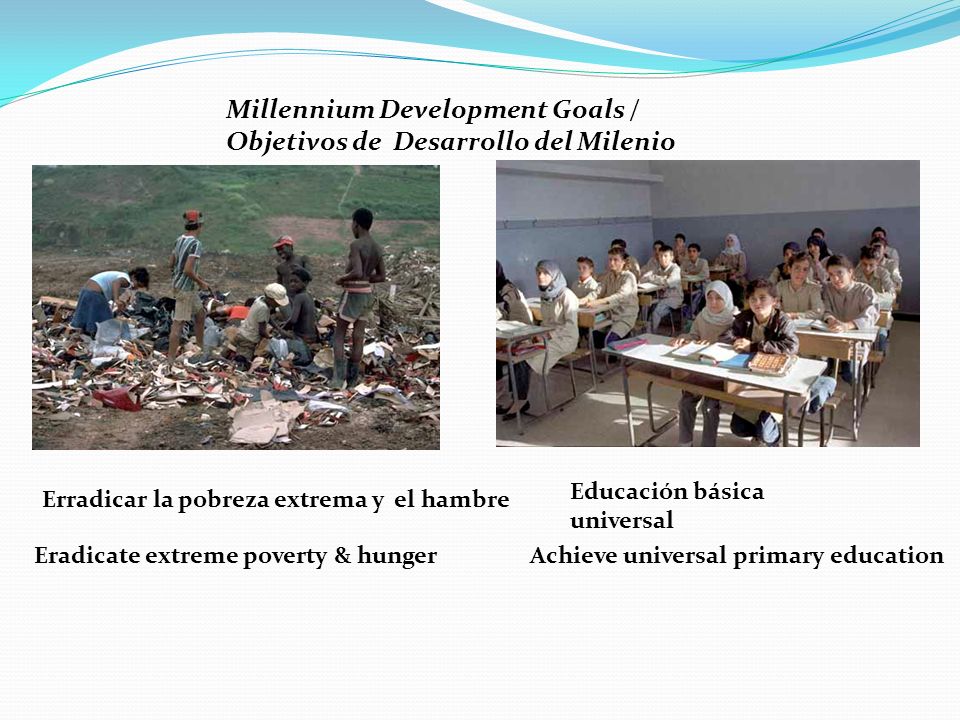 Millennium Development Goals / Objetivos de Desarrollo del Milenio

Erradicar la pobreza extrema y el hambre

Eradicate extreme poverty & hunger

Educación básica universal

Achieve universal primary education